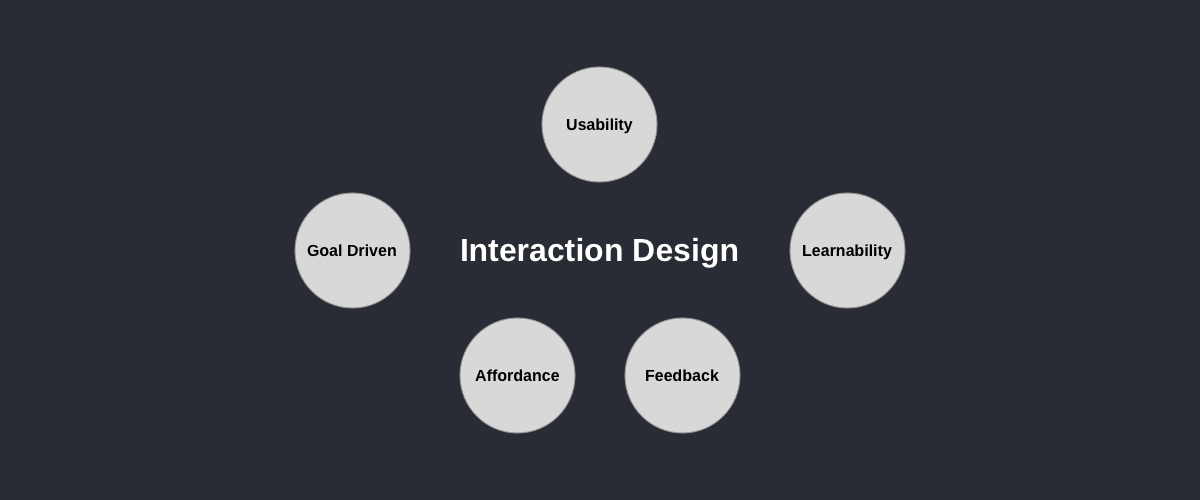 Usability

Goal Driven

Interaction Design

Learnability

Affordance

Feedback